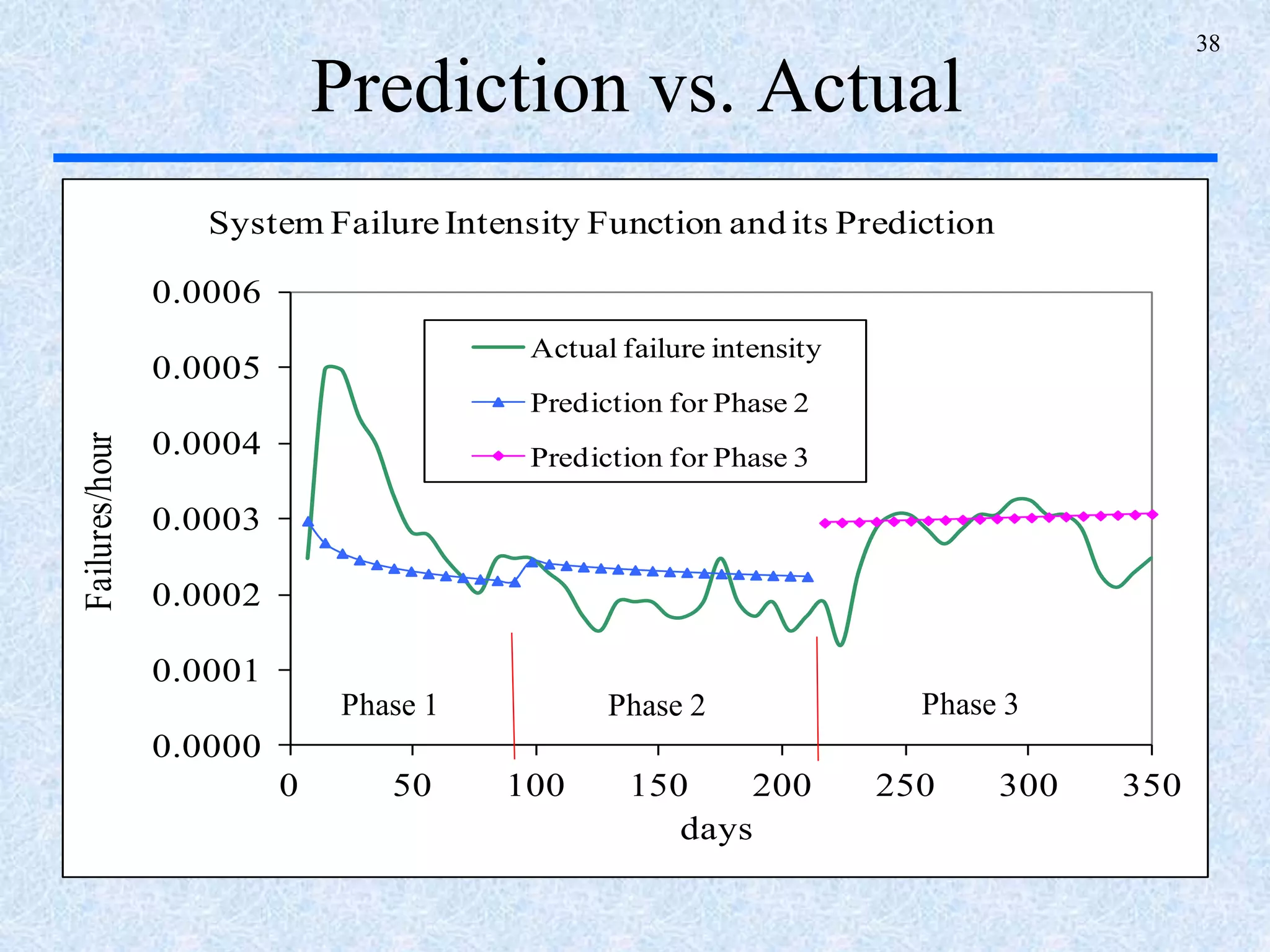 38

Prediction vs. Actual

System Failure Intensity Function and its Prediction

Actual failure intensity
Prediction for Phase 2
Prediction for Phase 3

Failures/hour

0.0006
0.0005
0.0004
0.0003
0.0002
0.0001
0.0000

Phase 1
Phase 2
Phase 3

0
50
100
150
200
250
300
350

days